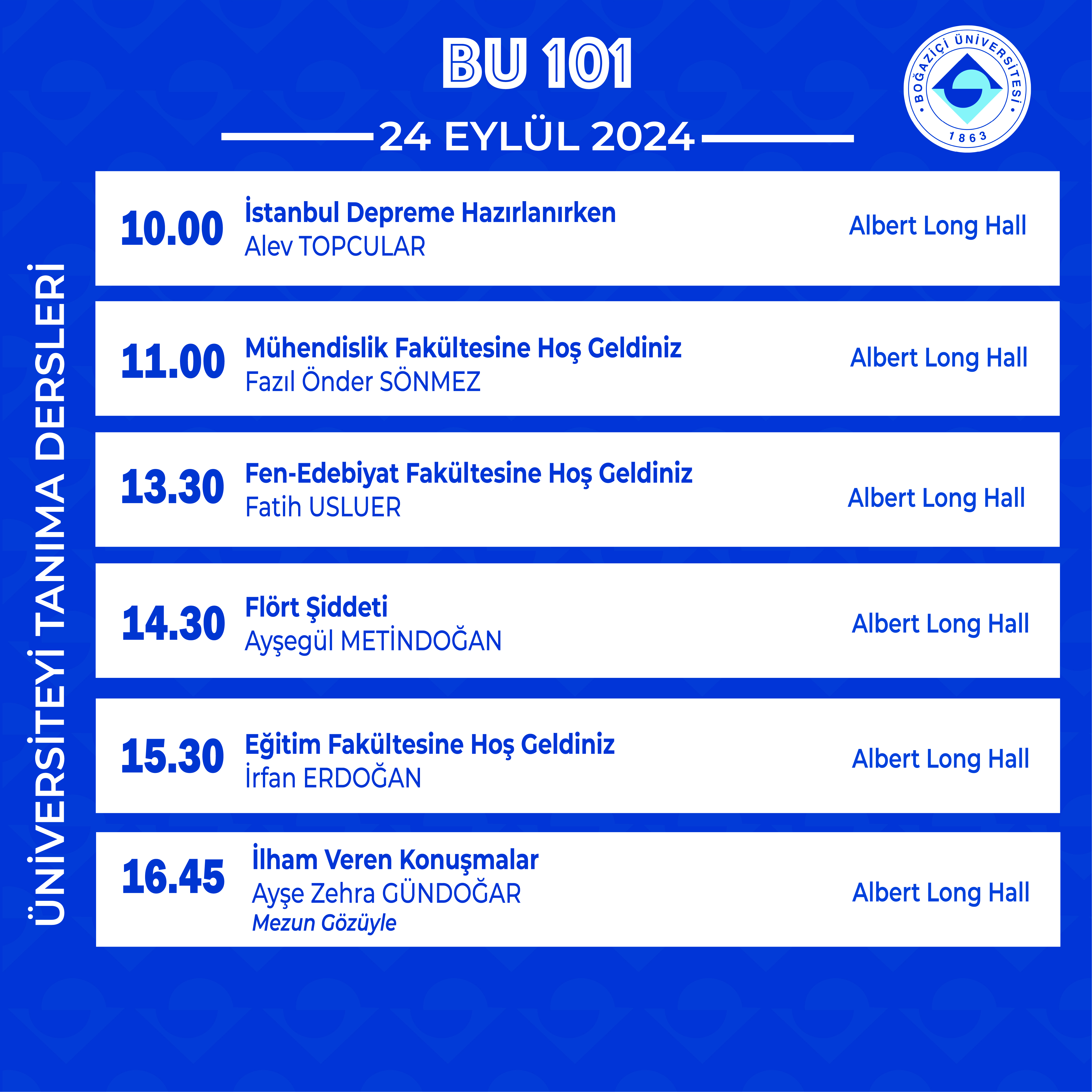 BU 101

24 EYLÜL 2024

BOĞAZİÇİ ÜNİVERSİTESİ 1863

ÜNİVERSİTEYİ TANIMA DERSLERİ

10.00 İstanbul Depreme Hazırlanırken
Alev TOPCULAR
Albert Long Hall

11.00 Mühendislik Fakültesine Hoş Geldiniz
Fazıl Önder SÖNMEZ
Albert Long Hall

13.30 Fen-Edebiyat Fakültesine Hoş Geldiniz
Fatih USLUER
Albert Long Hall

14.30 Flört Şiddeti
Ayşegül METİNDOĞAN
Albert Long Hall

15.30 Eğitim Fakültesine Hoş Geldiniz
İrfan ERDOĞAN
Albert Long Hall

16.45 İlham Veren Konuşmalar
Ayşe Zehra GÜNDOĞAR
Mezun Gözüyle
Albert Long Hall